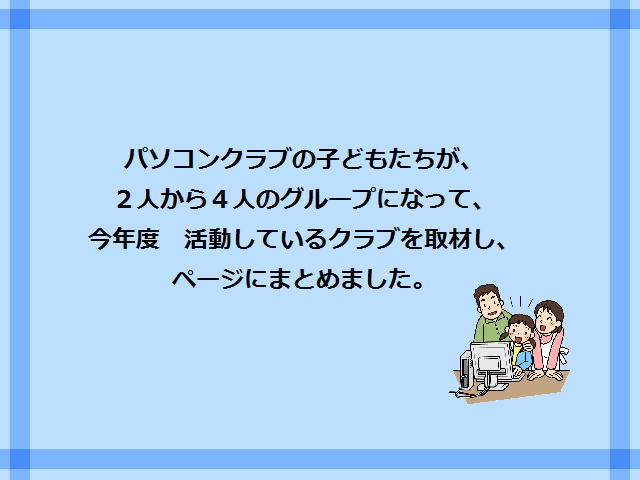 パソコンクラブの子どもたちが、
２人から４人のグループになって、
今年度　活動しているクラブを取材し、
ページにまとめました。